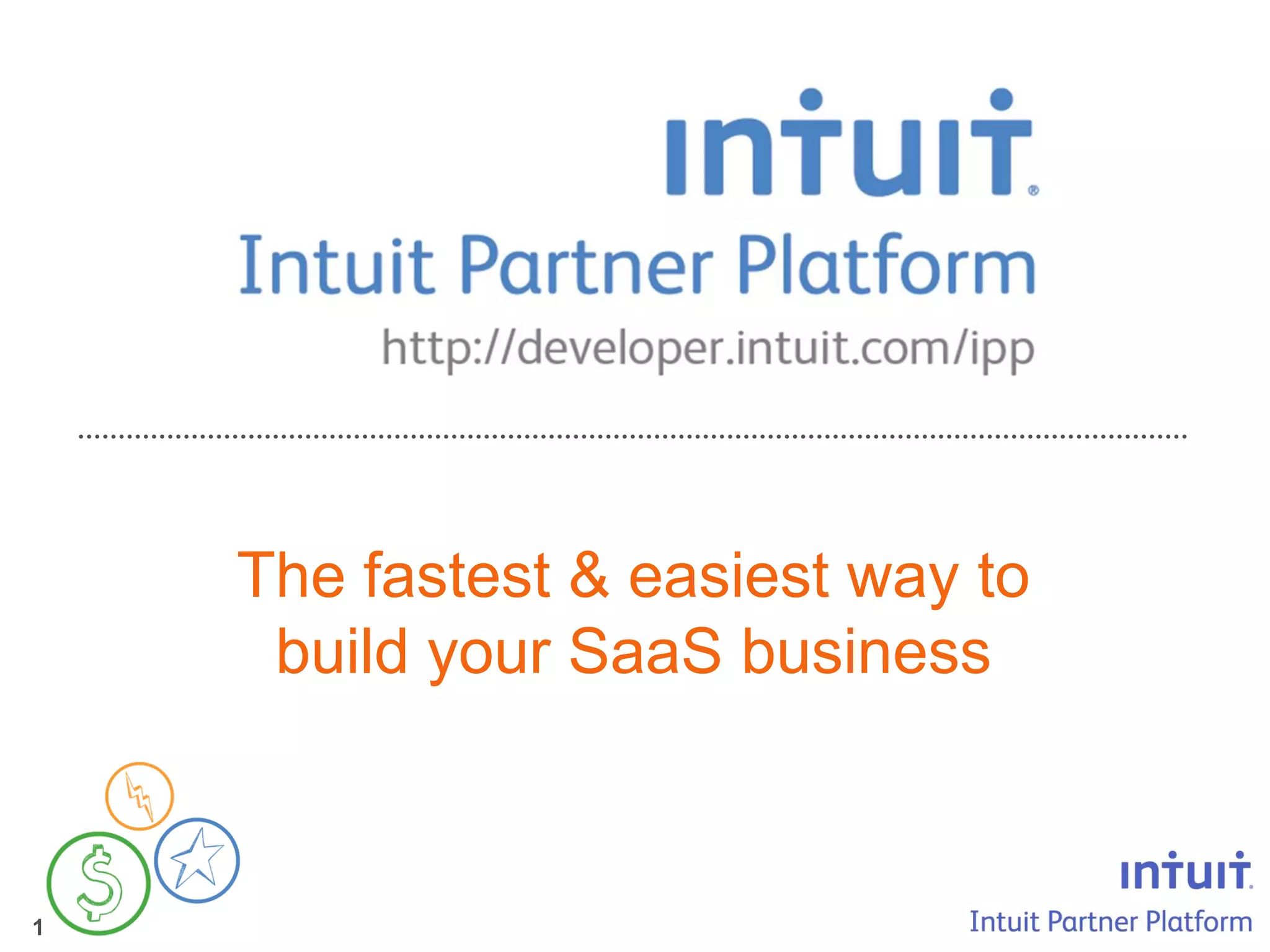 intuit®

Intuit Partner Platform

http://developer.intuit.com/ipp

The fastest & easiest way to build your SaaS business

$

1

intuit.

Intuit Partner Platform